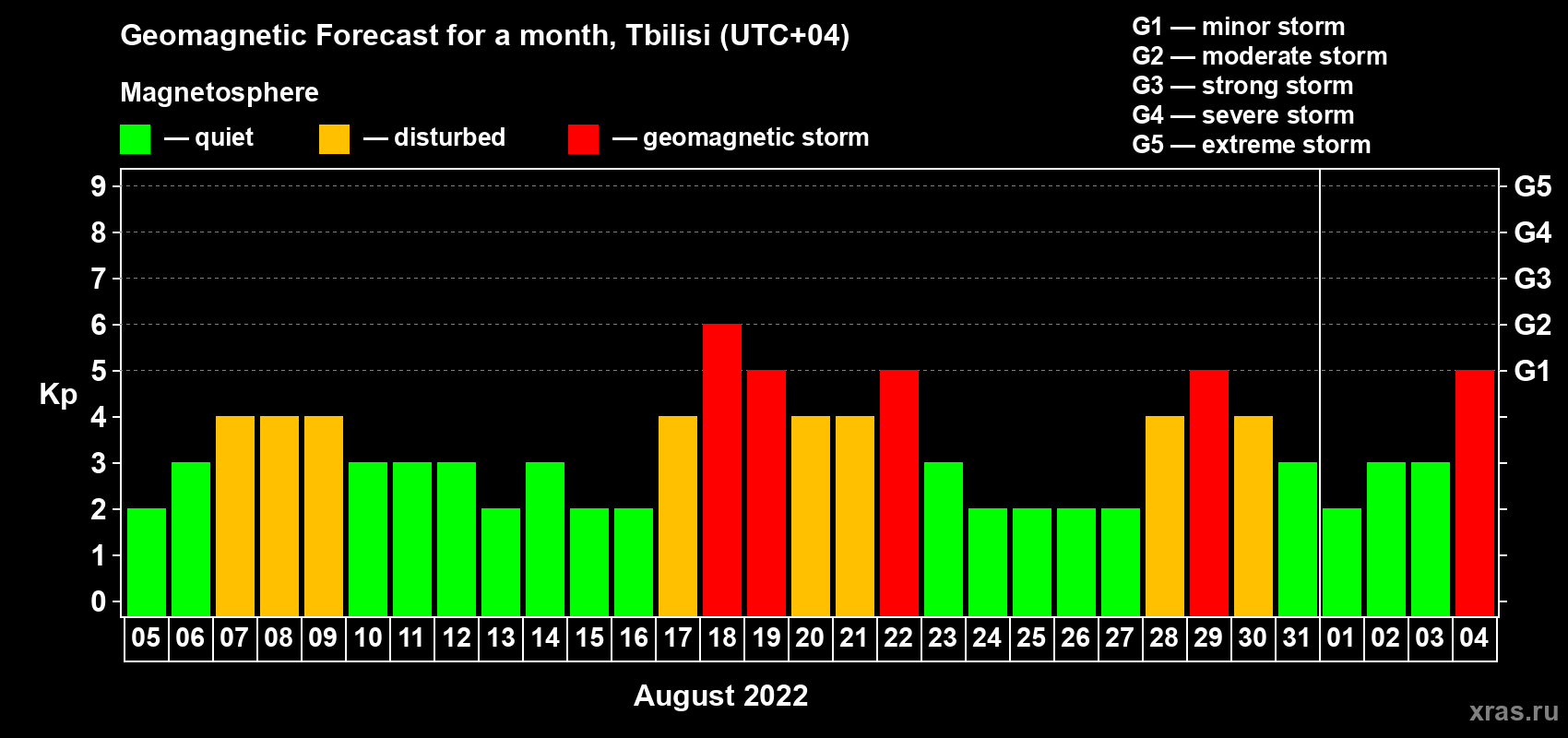 Geomagnetic Forecast for a month, Tbilisi (UTC+04)

Magnetosphere

— quiet — disturbed — geomagnetic storm

G1 — minor storm
G2 — moderate storm
G3 — strong storm
G4 — severe storm
G5 — extreme storm

Kp

9
8
7
6
5
4
3
2
1
0

G5
G4
G3
G2
G1

05 06 07 08 09 10 11 12 13 14 15 16 17 18 19 20 21 22 23 24 25 26 27 28 29 30 31 01 02 03 04

August 2022

xras.ru